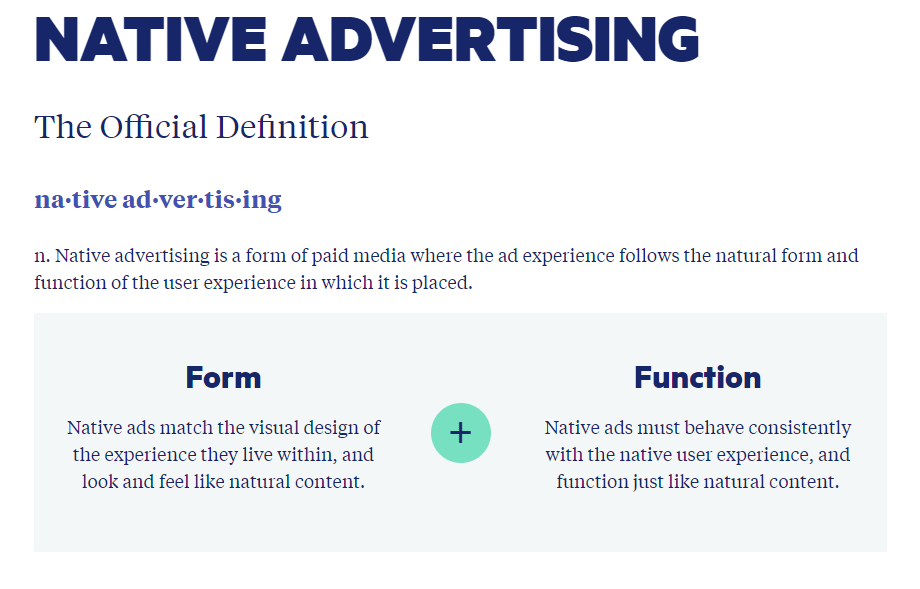 NATIVE ADVERTISING

The Official Definition

na·tive ad·ver·tis·ing

n. Native advertising is a form of paid media where the ad experience follows the natural form and function of the user experience in which it is placed.

Form

Native ads match the visual design of the experience they live within, and look and feel like natural content.

+

Function

Native ads must behave consistently with the native user experience, and function just like natural content.